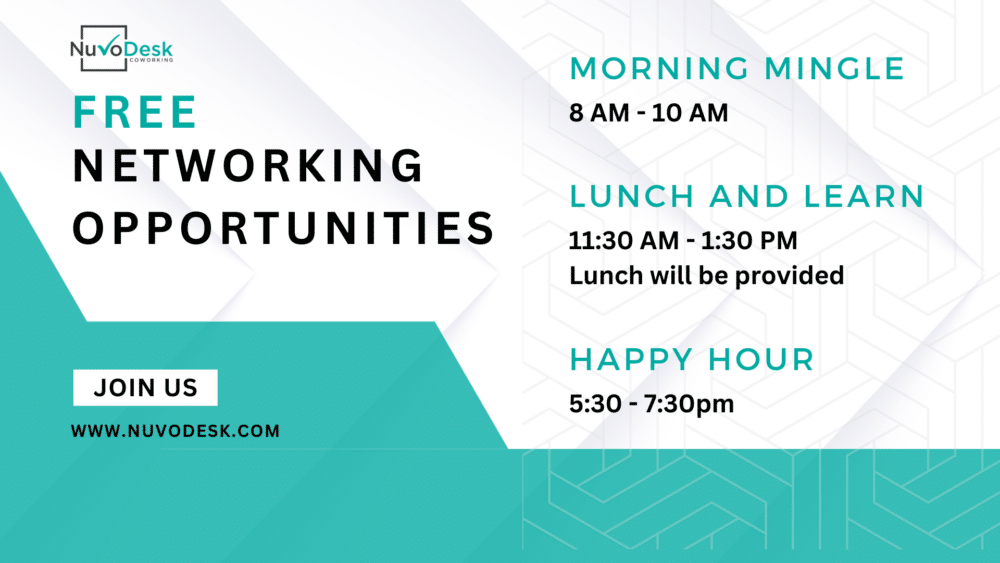 NuvoDesk
COWORKING

FREE
NETWORKING
OPPORTUNITIES

JOIN US

WWW.NUVODESK.COM

MORNING MINGLE
8 AM - 10 AM

LUNCH AND LEARN
11:30 AM - 1:30 PM
Lunch will be provided

HAPPY HOUR
5:30 - 7:30pm